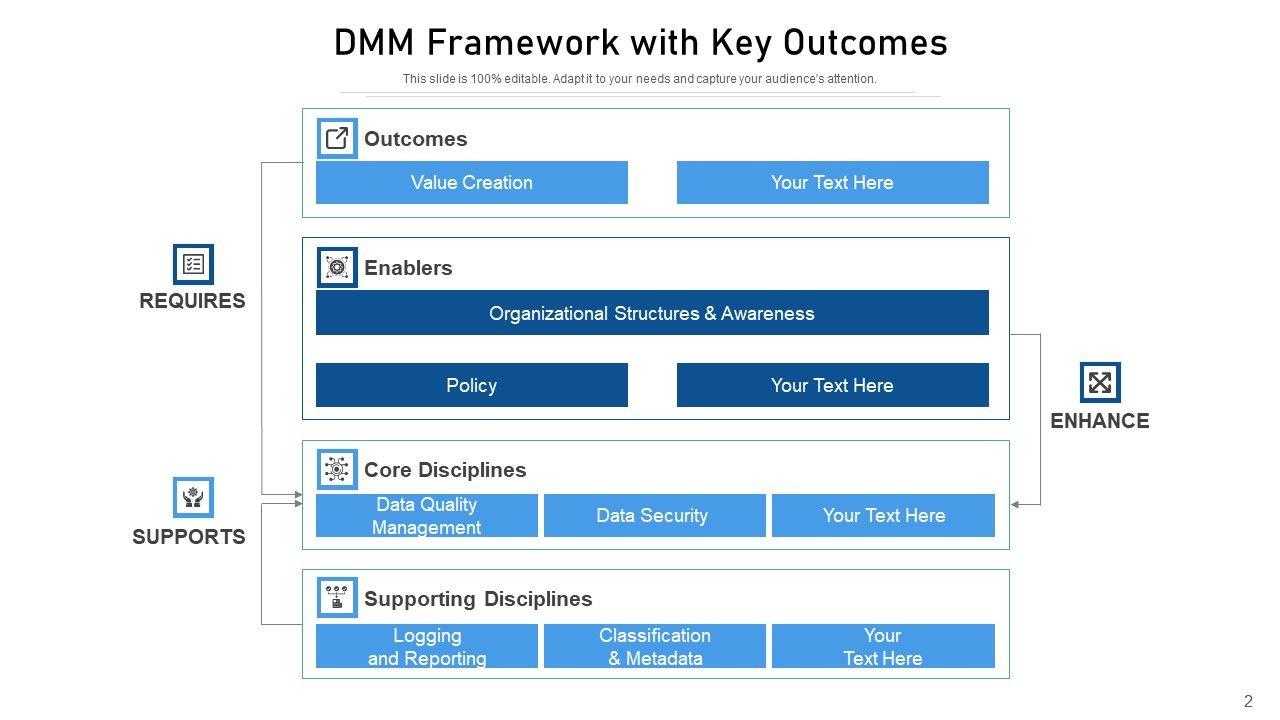 DMM Framework with Key Outcomes

This slide is 100% editable. Adapt it to your needs and capture your audience's attention.

Outcomes

Value Creation

Your Text Here

REQUIRES

Enablers

Organizational Structures & Awareness

Policy

Your Text Here

ENHANCE

Core Disciplines

Data Quality Management

Data Security

Your Text Here

SUPPORTS

Supporting Disciplines

Logging and Reporting

Classification & Metadata

Your Text Here

2